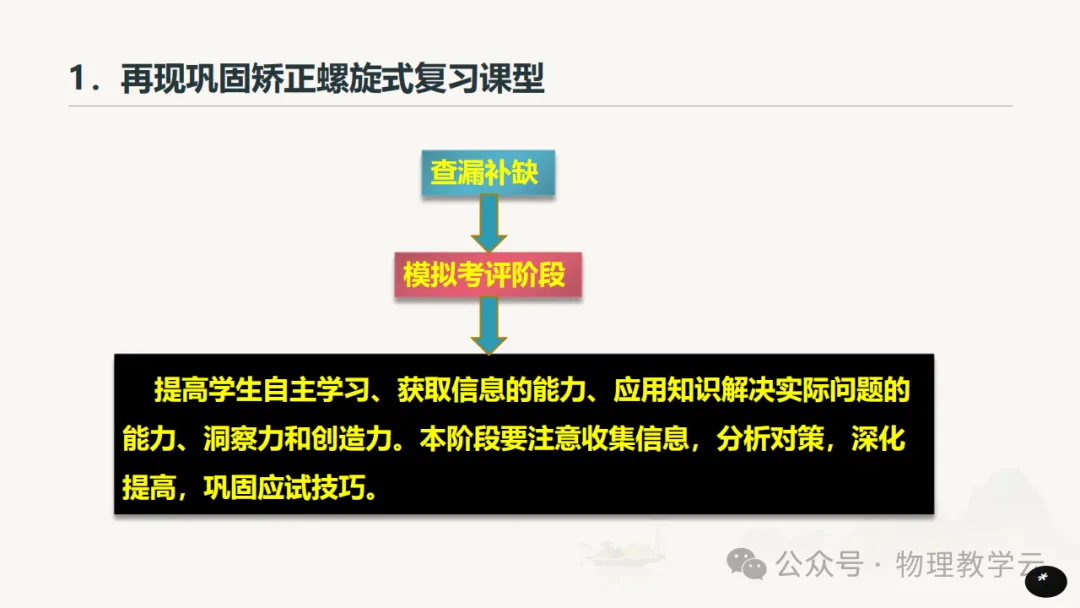 1．再现巩固矫正螺旋式复习课型

查漏补缺

模拟考评阶段

提高学生自主学习、获取信息的能力、应用知识解决实际问题的能力、洞察力和创造力。本阶段要注意收集信息，分析对策，深化提高，巩固应试技巧。

公众号 · 物理教学云